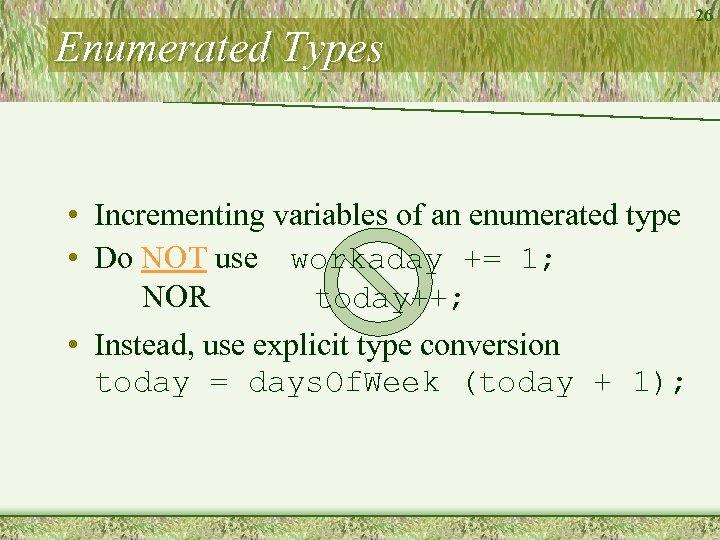 26

Enumerated Types

• Incrementing variables of an enumerated type

• Do NOT use workaday += 1;
NOR today++;

• Instead, use explicit type conversion
today = daysOfWeek (today + 1);